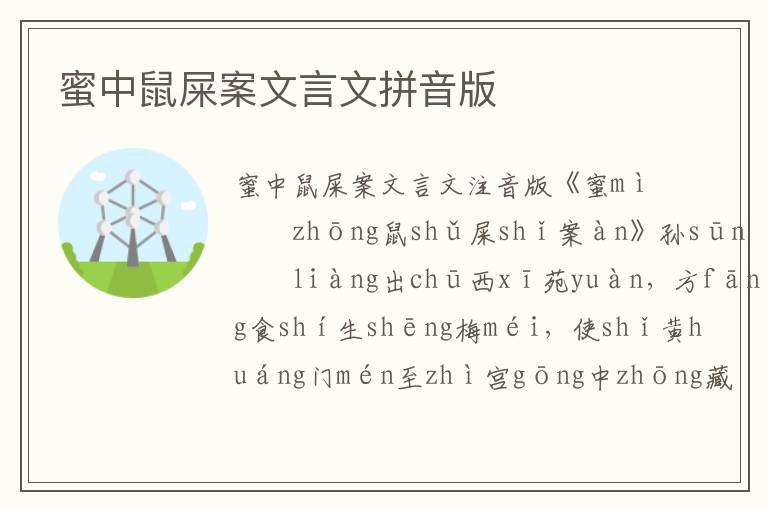 蜜中鼠屎案文言文拼音版

蜜中鼠屎案文言文注音版《蜜mì zhōng鼠shǔ屎shǐ案àn》孙sūn liàng出chū西xī苑yuàn，方fāng食shí生shēng梅méi，使shǐ黄huáng门mén至zhì宫gōng中zhōng藏